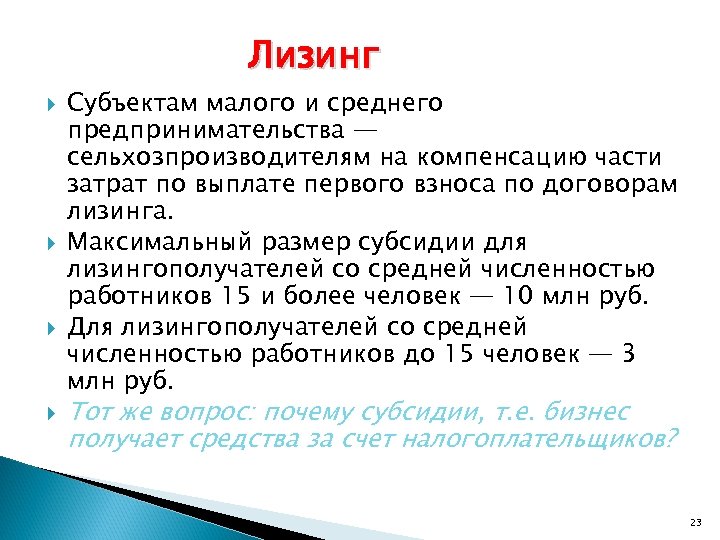 Лизинг

Субъектам малого и среднего предпринимательства — сельхозпроизводителям на компенсацию части затрат по выплате первого взноса по договорам лизинга.

Максимальный размер субсидии для лизингополучателей со средней численностью работников 15 и более человек — 10 млн руб.

Для лизингополучателей со средней численностью работников до 15 человек — 3 млн руб.

Тот же вопрос: почему субсидии, т.е. бизнес получает средства за счет налогоплательщиков?

23